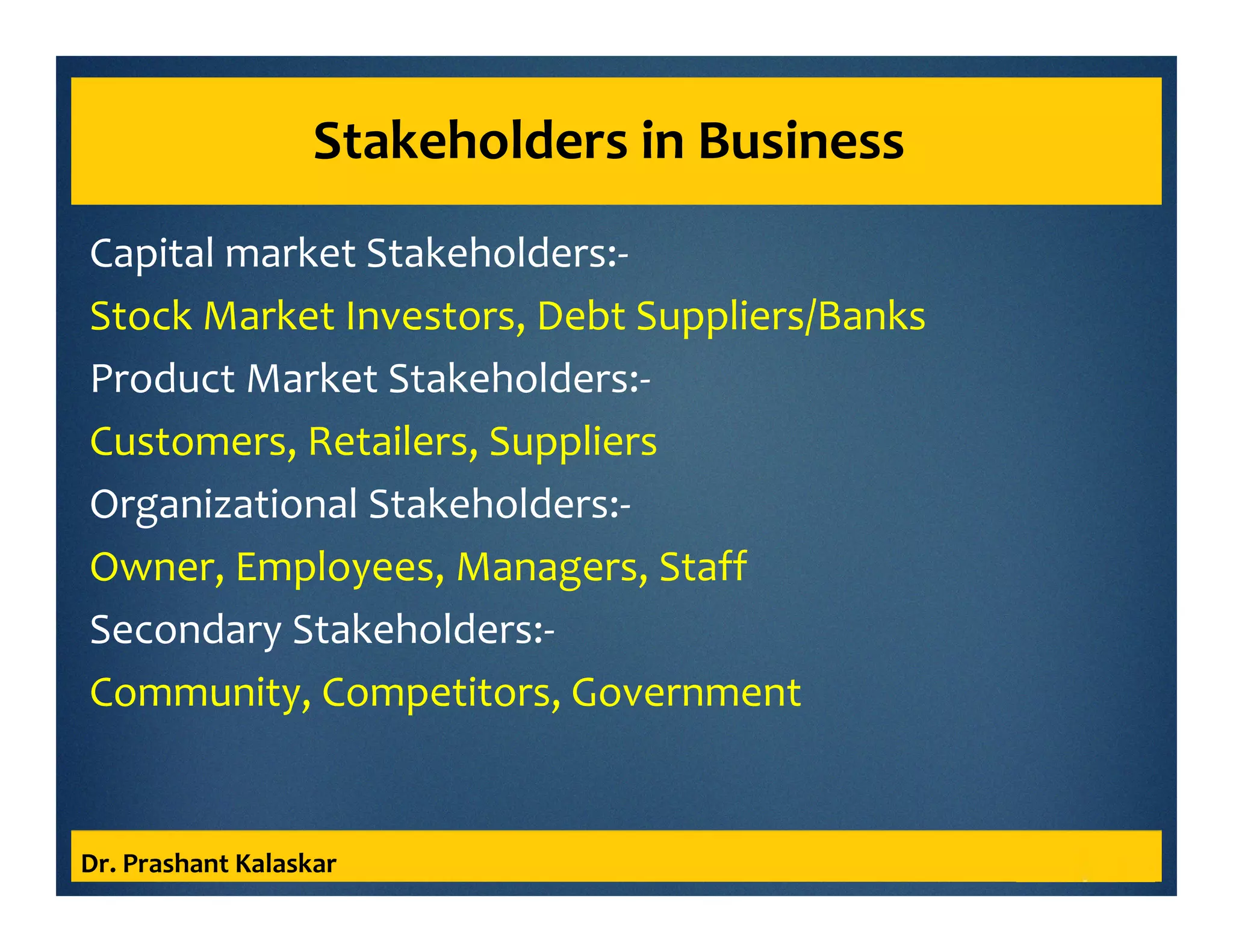 Stakeholders in Business

Capital market Stakeholders:-

Stock Market Investors, Debt Suppliers/Banks

Product Market Stakeholders:-

Customers, Retailers, Suppliers

Organizational Stakeholders:-

Owner, Employees, Managers, Staff

Secondary Stakeholders:-

Community, Competitors, Government

Dr. Prashant Kalaskar